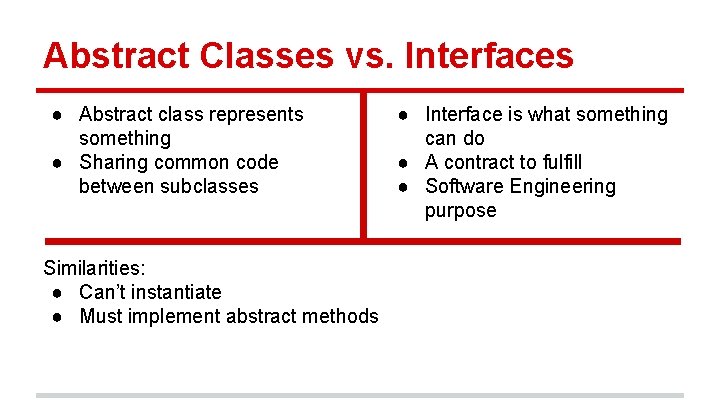 Abstract Classes vs. Interfaces

● Abstract class represents something
● Sharing common code between subclasses

● Interface is what something can do
● A contract to fulfill
● Software Engineering purpose

Similarities:
● Can't instantiate
● Must implement abstract methods